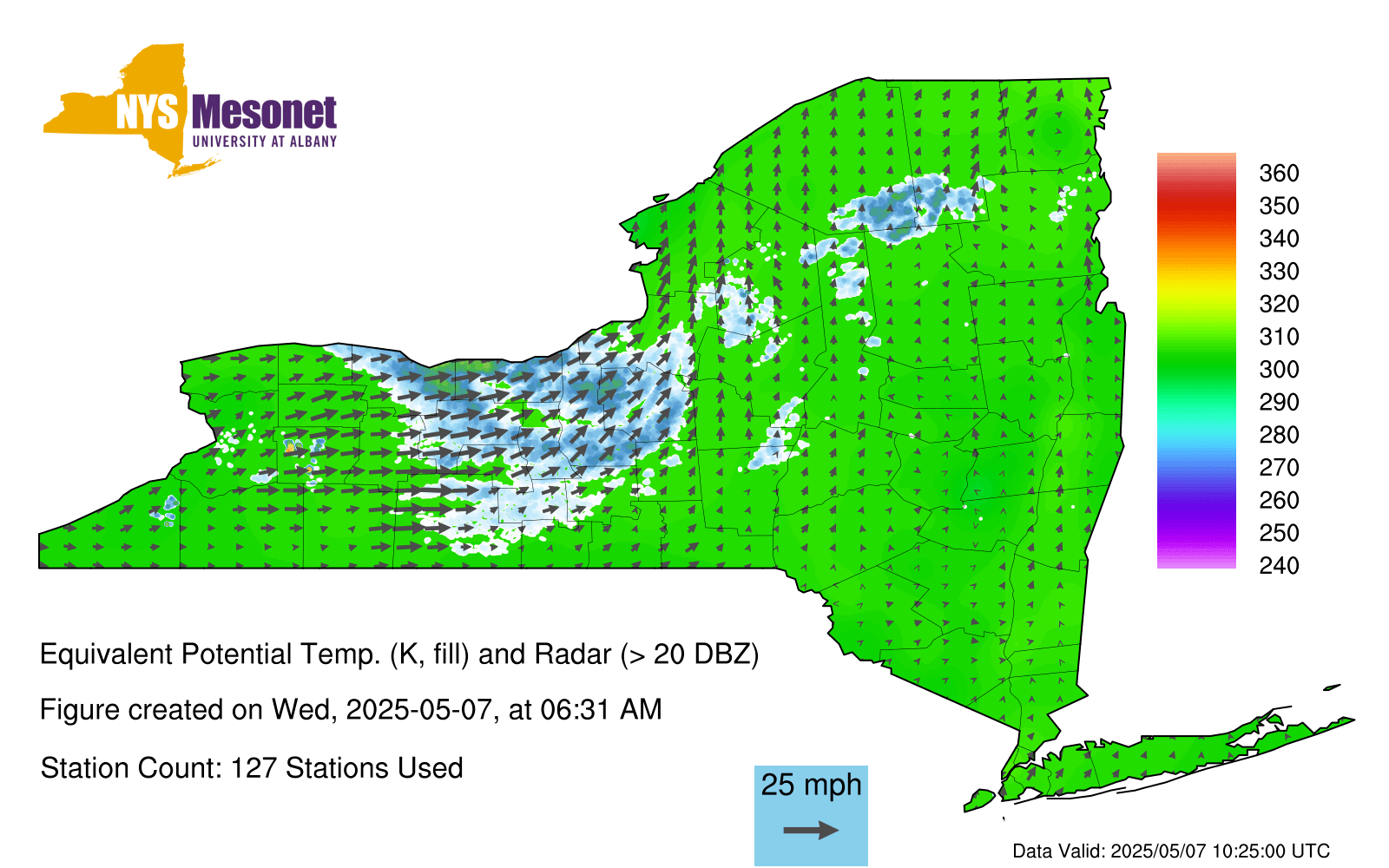 NYS Mesonet
UNIVERSITY AT ALBANY

360
350
340
330
320
310
300
290
280
270
260
250
240

Equivalent Potential Temp. (K, fill) and Radar (> 20 DBZ)

Figure created on Wed, 2025-05-07, at 06:31 AM

Station Count: 127 Stations Used

25 mph

Data Valid: 2025/05/07 10:25:00 UTC